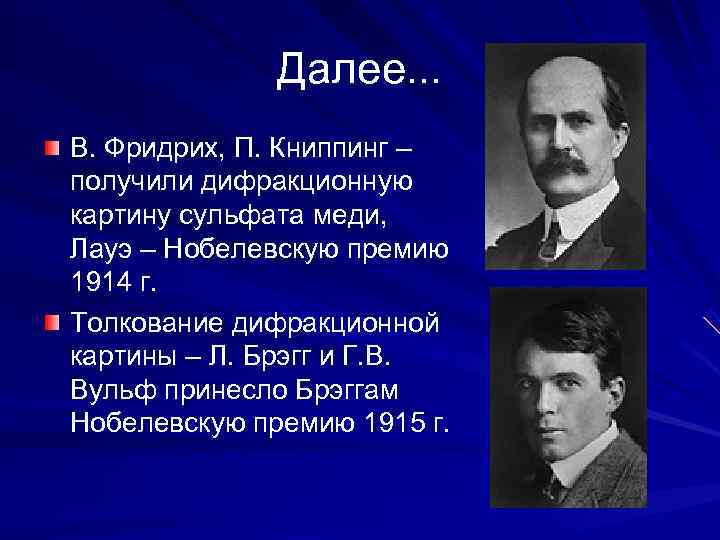 Далее...

В. Фридрих, П. Книппинг – получили дифракционную картину сульфата меди, Лауэ – Нобелевскую премию 1914 г.

Толкование дифракционной картины – Л. Брэгг и Г.В. Вульф принесло Брэггам Нобелевскую премию 1915 г.